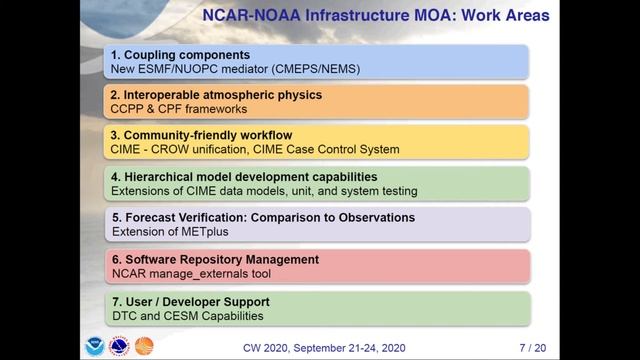 NCAR-NOAA Infrastructure MOA: Work Areas

1. Coupling components
New ESMF/NUOPC mediator (CMEPS/NEMS)

2. Interoperable atmospheric physics
CCPP & CPF frameworks

3. Community-friendly workflow
CIME - CROW unification, CIME Case Control System

4. Hierarchical model development capabilities
Extensions of CIME data models, unit, and system testing

5. Forecast Verification: Comparison to Observations
Extension of METplus

6. Software Repository Management
NCAR manage_externals tool

7. User / Developer Support
DTC and CESM Capabilities

CW 2020, September 21-24, 2020

7 / 20